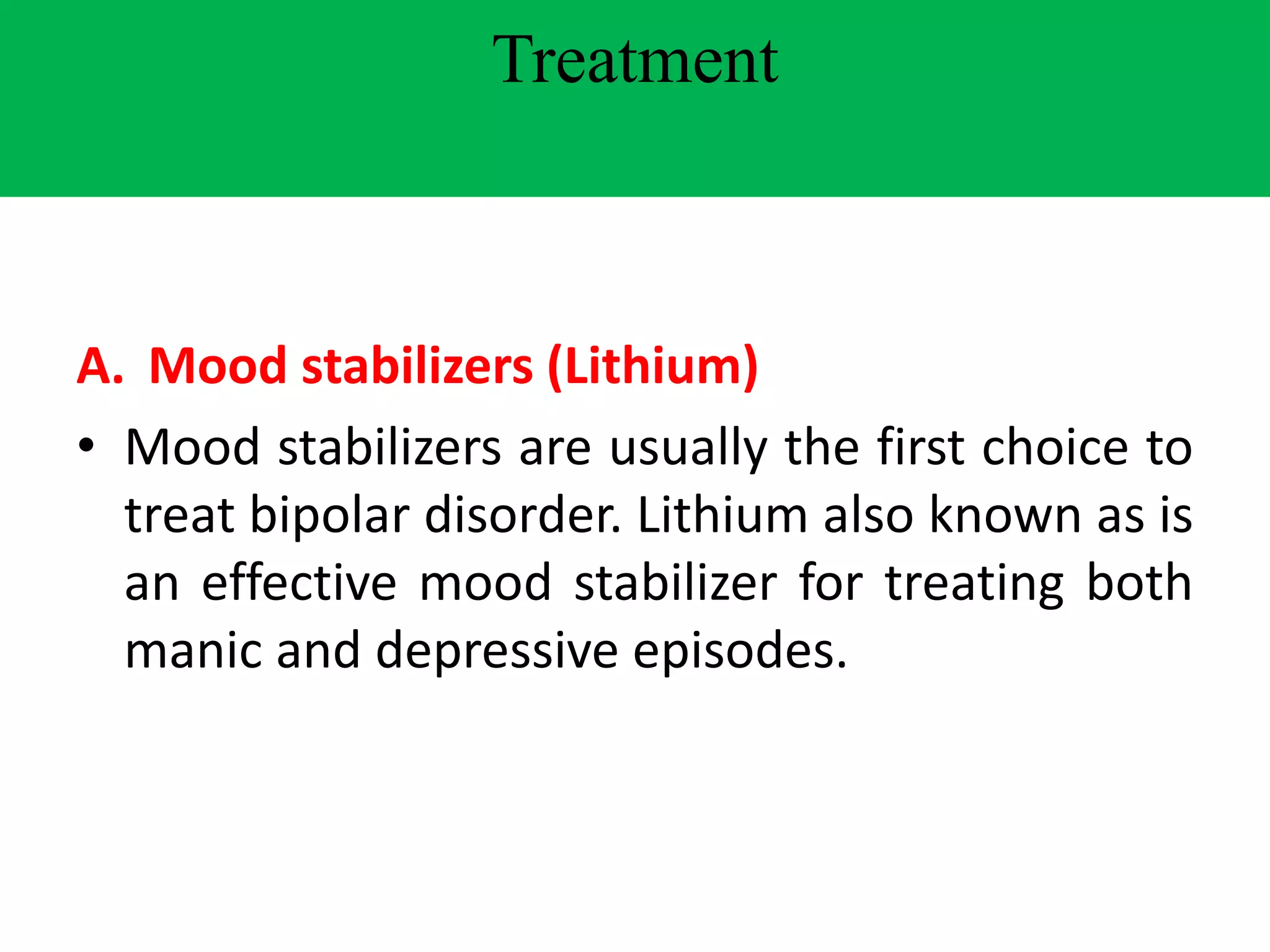 Treatment

A. Mood stabilizers (Lithium)

• Mood stabilizers are usually the first choice to treat bipolar disorder. Lithium also known as is an effective mood stabilizer for treating both manic and depressive episodes.